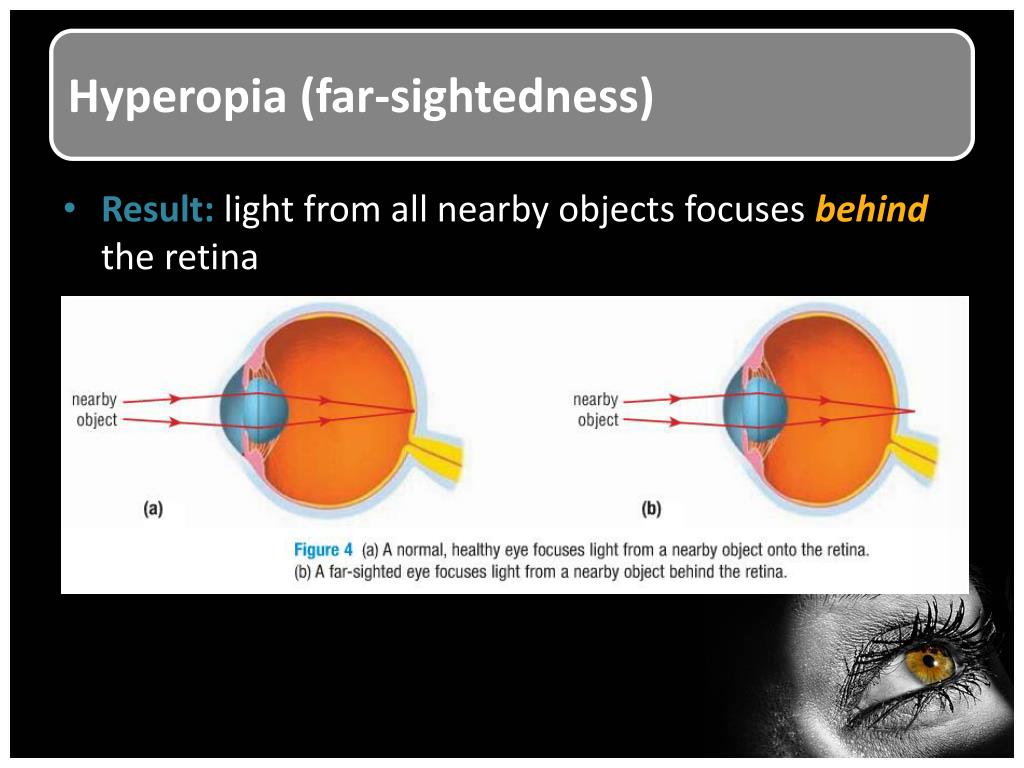 Hyperopia (far-sightedness)

• Result: light from all nearby objects focuses behind the retina

nearby object

(a)

nearby object

(b)

Figure 4 (a) A normal, healthy eye focuses light from a nearby object onto the retina. (b) A far-sighted eye focuses light from a nearby object behind the retina.